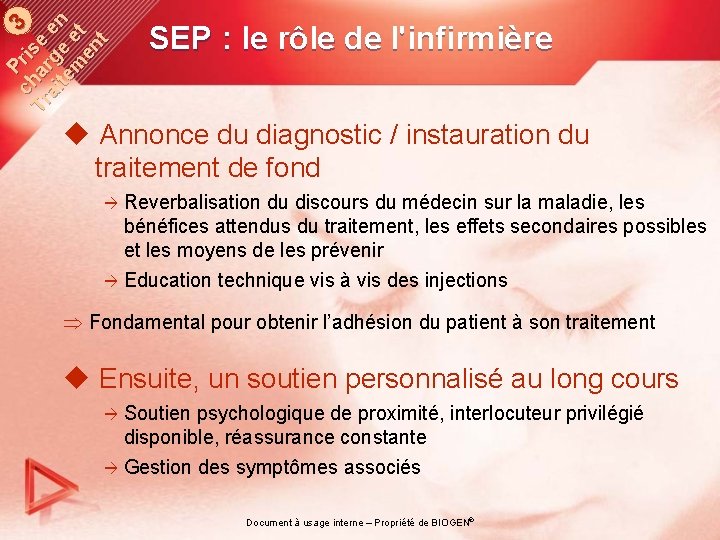 3
Prise en charge et Traitement

SEP : le rôle de l'infirmière

◆ Annonce du diagnostic / instauration du traitement de fond

→ Reverbalisation du discours du médecin sur la maladie, les bénéfices attendus du traitement, les effets secondaires possibles et les moyens de les prévenir

→ Education technique vis à vis des injections

⇒ Fondamental pour obtenir l'adhésion du patient à son traitement

◆ Ensuite, un soutien personnalisé au long cours

→ Soutien psychologique de proximité, interlocuteur privilégié disponible, réassurance constante

→ Gestion des symptômes associés

Document à usage interne – Propriété de BIOGEN®